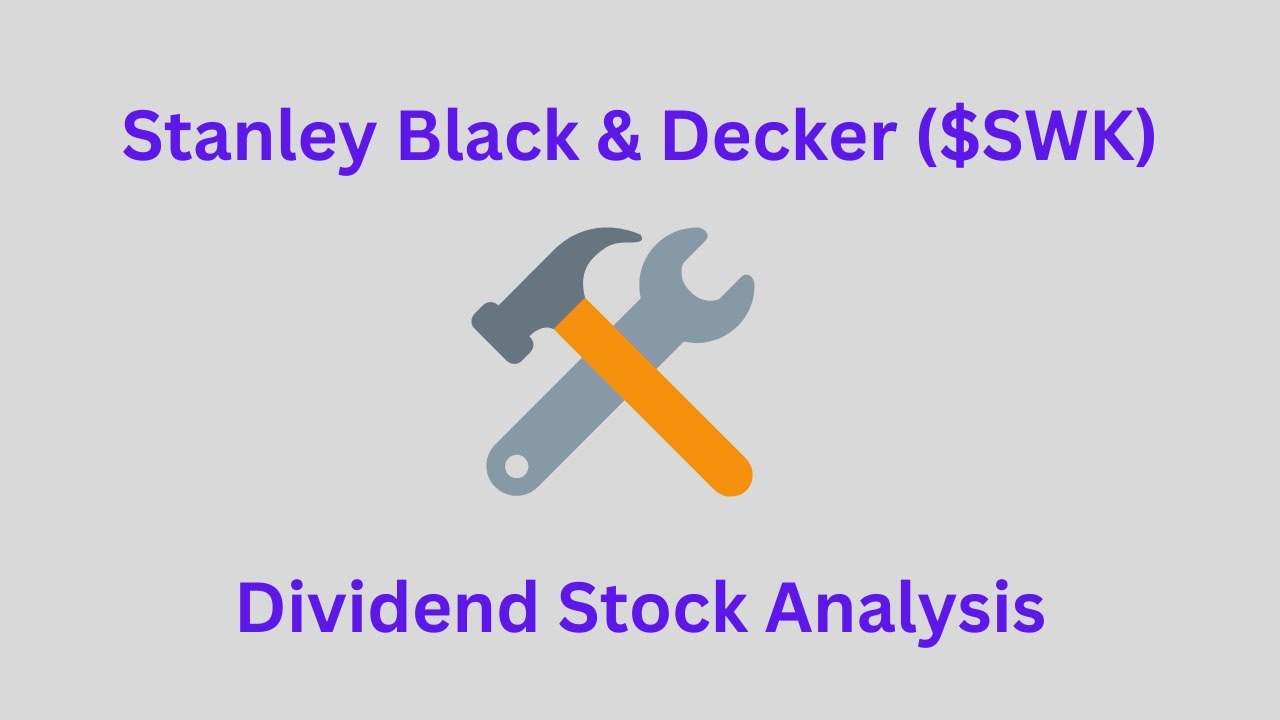 Stanley Black & Decker (\$SWK)

Dividend Stock Analysis